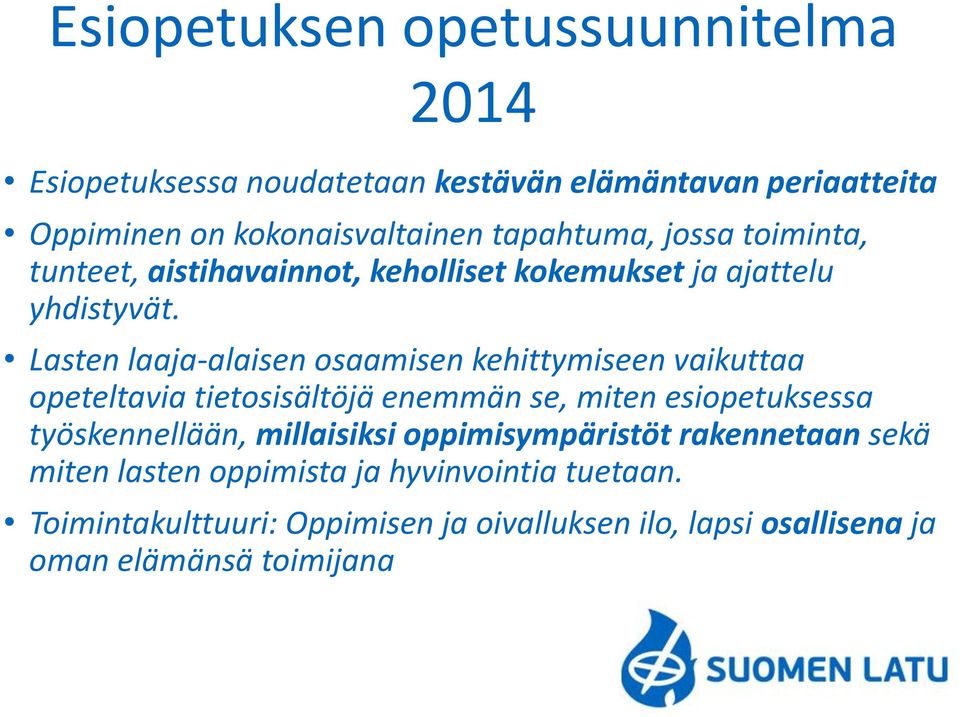 Esiopetuksen opetussuunnitelma 2014

• Esiopetuksessa noudatetaan kestävän elämäntavan periaatteita

• Oppiminen on kokonaisvaltainen tapahtuma, jossa toiminta, tunteet, aistihavainnot, keholliset kokemukset ja ajattelu yhdistyvät.

• Lasten laaja-alaisen osaamisen kehittymiseen vaikuttaa opeteltavia tietosisältöjä enemmän se, miten esiopetuksessa työskennellään, millaisiksi oppimisympäristöt rakennetaan sekä miten lasten oppimista ja hyvinvointia tuetaan.

• Toimintakulttuuri: Oppimisen ja oivalluksen ilo, lapsi osallisena ja oman elämänsä toimijana

SUOMEN LATU